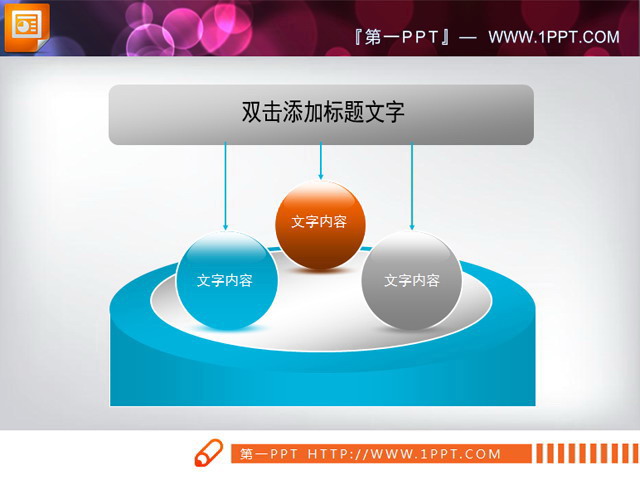 『第一PPT』— WWW.1PPT.COM

双击添加标题文字

文字内容

文字内容

文字内容

第一PPT HTTP://WWW.1PPT.COM